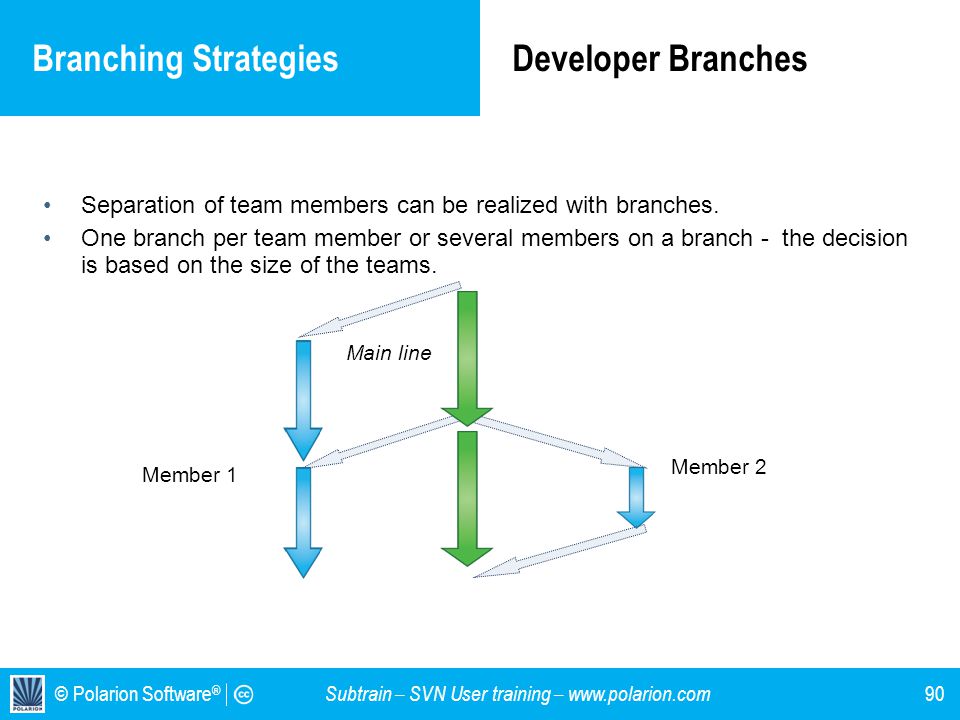 Branching Strategies

Developer Branches

• Separation of team members can be realized with branches.

• One branch per team member or several members on a branch - the decision is based on the size of the teams.

Main line

Member 1

Member 2

POLARION

© Polarion Software® | cc

Subtrain – SVN User training – www.polarion.com

90